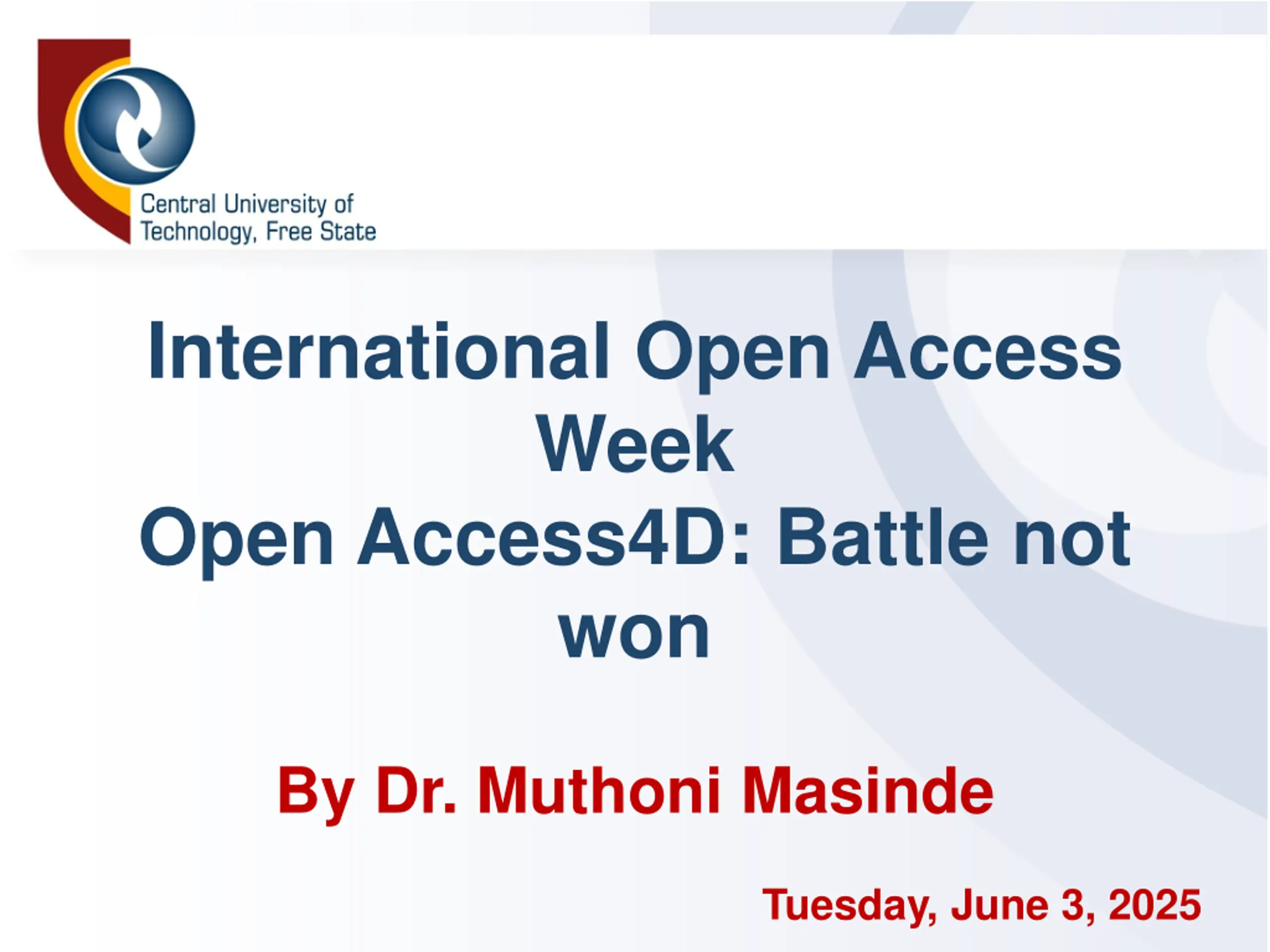 Central University of Technology, Free State

International Open Access Week
Open Access4D: Battle not won

By Dr. Muthoni Masinde

Tuesday, June 3, 2025